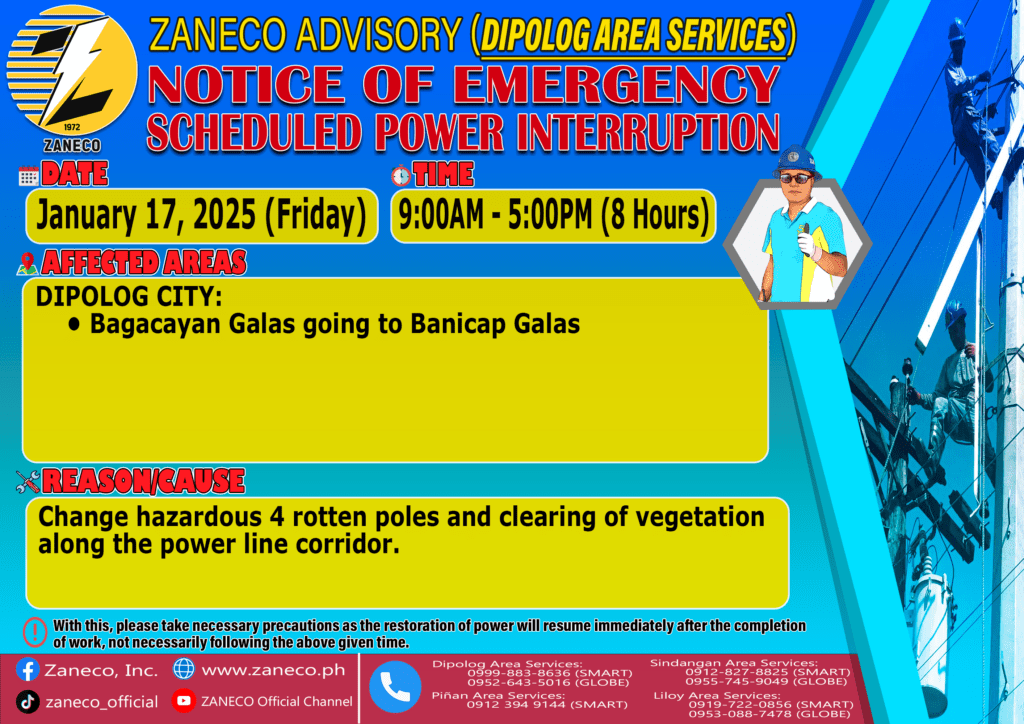 1972
ZANECO

ZANECO ADVISORY (DIPOLOG AREA SERVICES)
NOTICE OF EMERGENCY
SCHEDULED POWER INTERRUPTION

DATE
January 17, 2025 (Friday)

TIME
9:00AM - 5:00PM (8 Hours)

AFFECTED AREAS
DIPOLOG CITY:
• Bagacayan Galas going to Banicap Galas

REASON/CAUSE
Change hazardous 4 rotten poles and clearing of vegetation along the power line corridor.

With this, please take necessary precautions as the restoration of power will resume immediately after the completion of work, not necessarily following the above given time.

Zaneco, Inc.
www.zaneco.ph
zaneco_official
ZANECO Official Channel

Dipolog Area Services:
0999-883-8636 (SMART)
0952-643-5016 (GLOBE)
Piñan Area Services:
0912 394 9144 (SMART)
Sindangan Area Services:
0912-827-8825 (SMART)
0955-745-9049 (GLOBE)
Liloy Area Services:
0919-722-0856 (SMART)
0953-088-7478 (GLOBE)